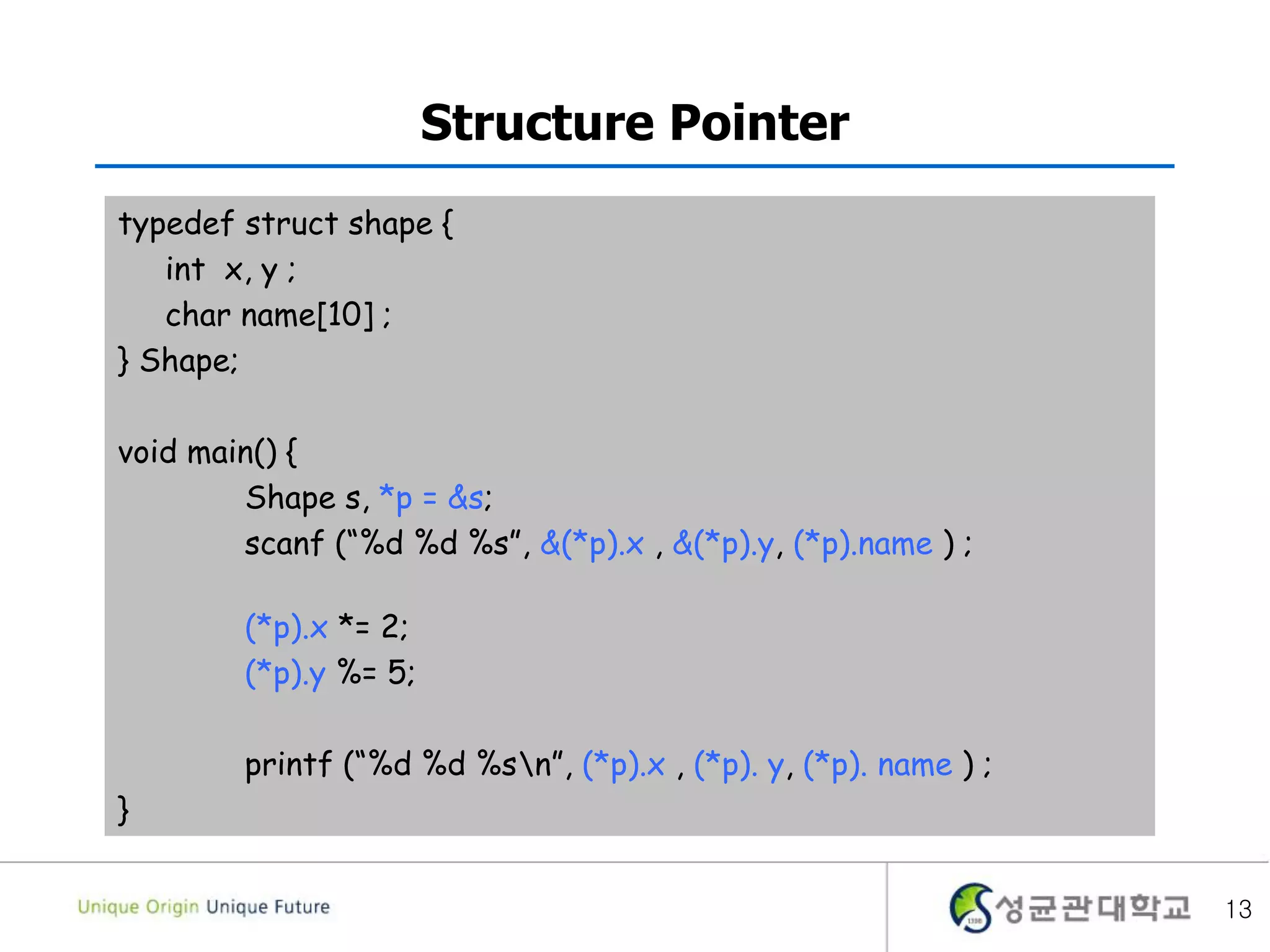 Structure Pointer

typedef struct shape {
int x, y ;
char name[10] ;
} Shape;

void main() {
Shape s, *p = &s;
scanf (“%d %d %s”, &(*p).x , &(*p).y, (*p).name ) ;

(*p).x *= 2;
(*p).y %= 5;

printf (“%d %d %s\n”, (*p).x , (*p). y, (*p). name ) ;
}

Unique Origin Unique Future

성균관대학교

13